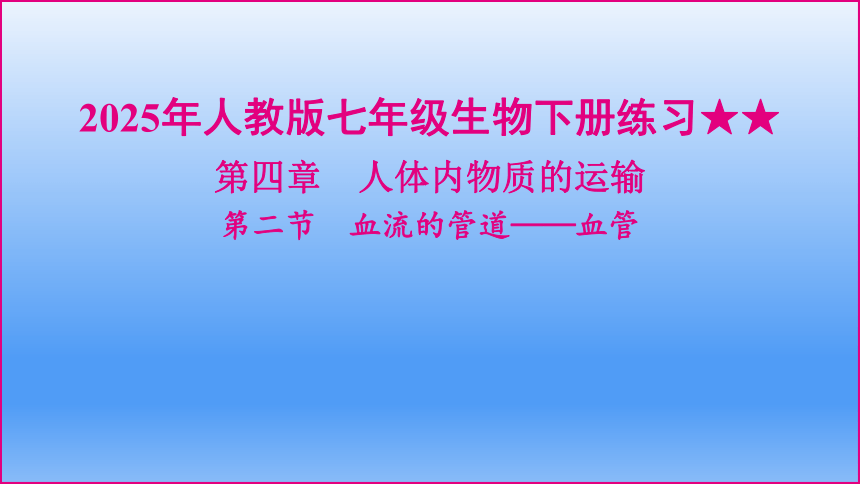 2025年人教版七年级生物下册练习★★

第四章　人体内物质的运输

第二节　血流的管道——血管